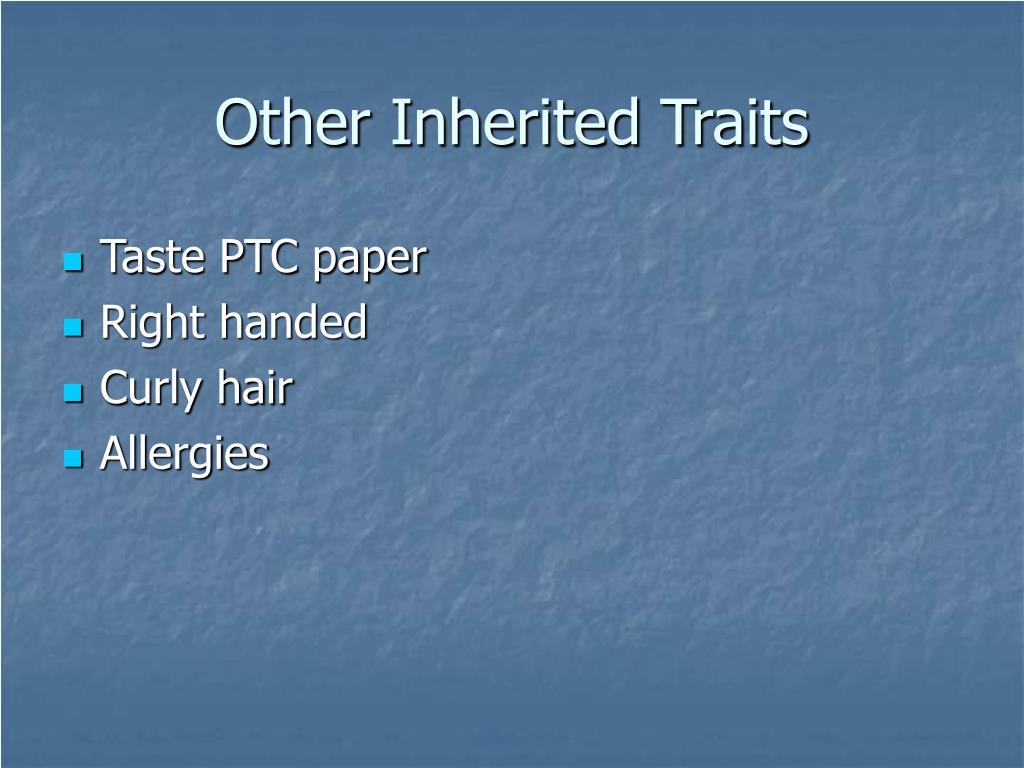 Other Inherited Traits

- Taste PTC paper
- Right handed
- Curly hair
- Allergies